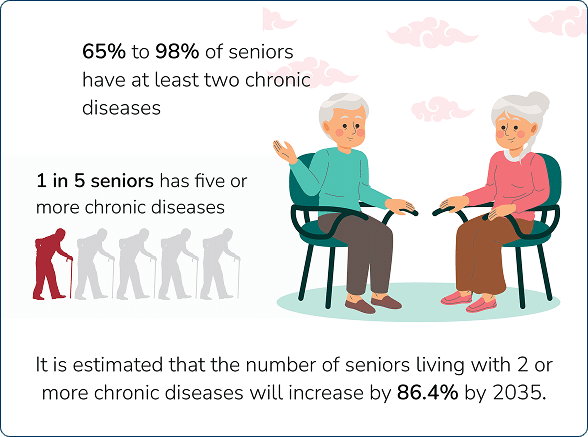 65% to 98% of seniors have at least two chronic diseases

1 in 5 seniors has five or more chronic diseases

It is estimated that the number of seniors living with 2 or more chronic diseases will increase by 86.4% by 2035.